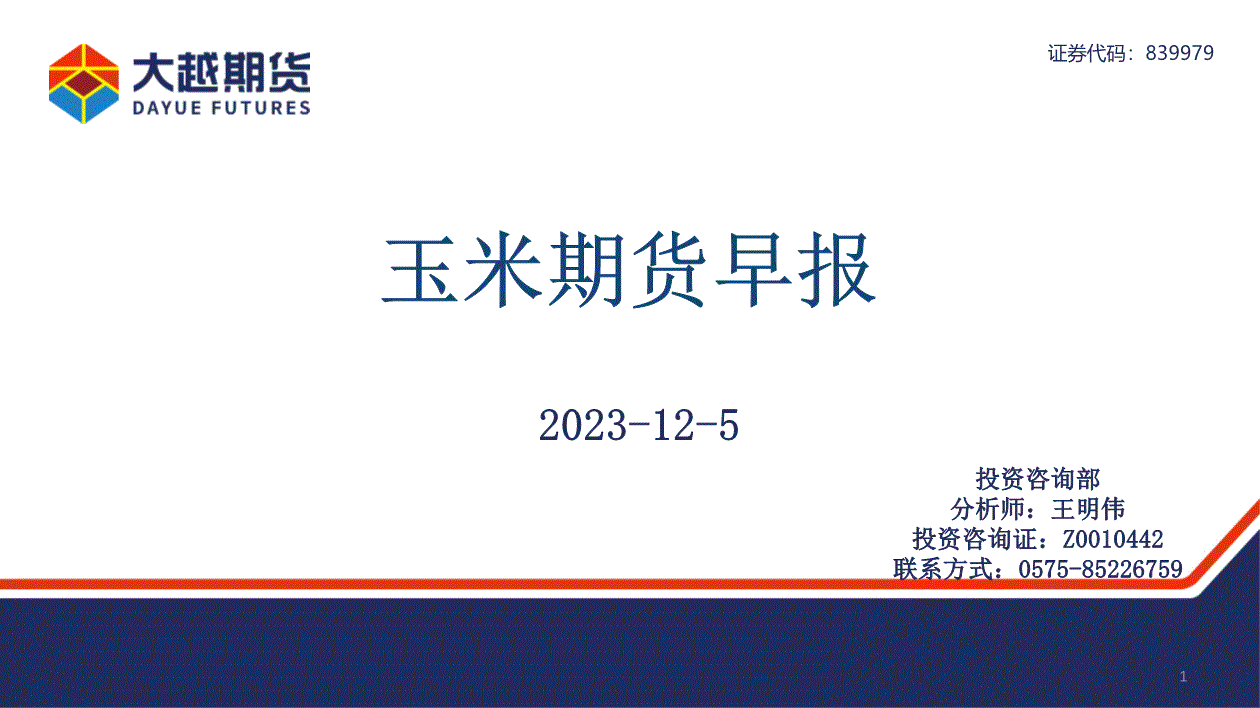 大越期货
DAYUE FUTURES

证券代码：839979

玉米期货早报

2023-12-5

投资咨询部
分析师：王明伟
投资咨询证：Z0010442
联系方式：0575-85226759

1